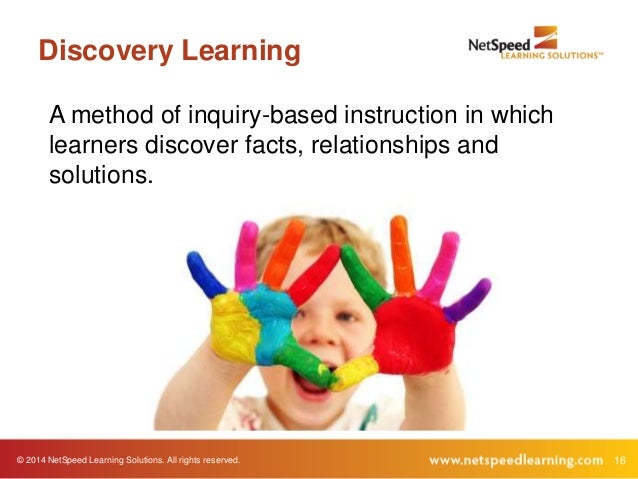 Discovery Learning

NetSpeed LEARNING SOLUTIONS™

A method of inquiry-based instruction in which learners discover facts, relationships and solutions.

© 2014 NetSpeed Learning Solutions. All rights reserved.

www.netspeedlearning.com 16